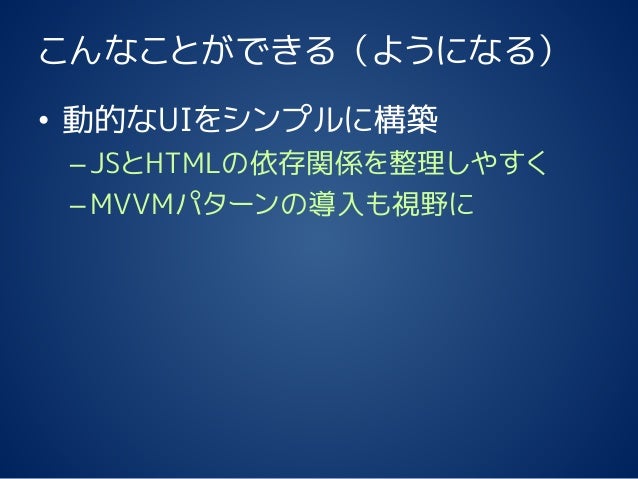 こんなことができる（ようになる）

• 動的なUIをシンプルに構築
– JSとHTMLの依存関係を整理しやすく
– MVVMパターンの導入も視野に